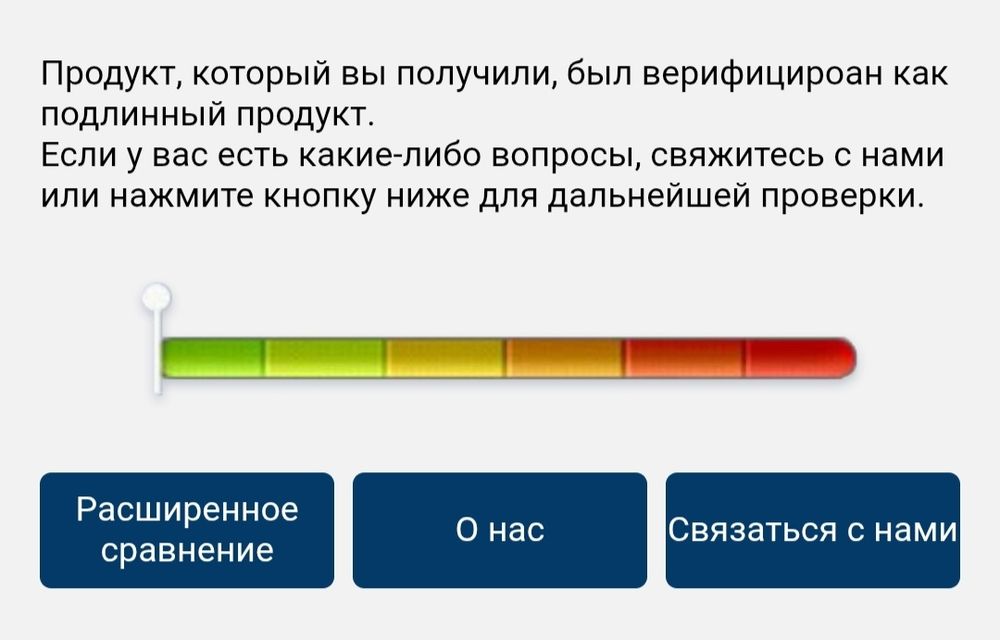 Продукт, который вы получили, был верифицироан как подлинный продукт.
Если у вас есть какие-либо вопросы, свяжитесь с нами или нажмите кнопку ниже для дальнейшей проверки.

Расширенное сравнение

О нас

Связаться с нами